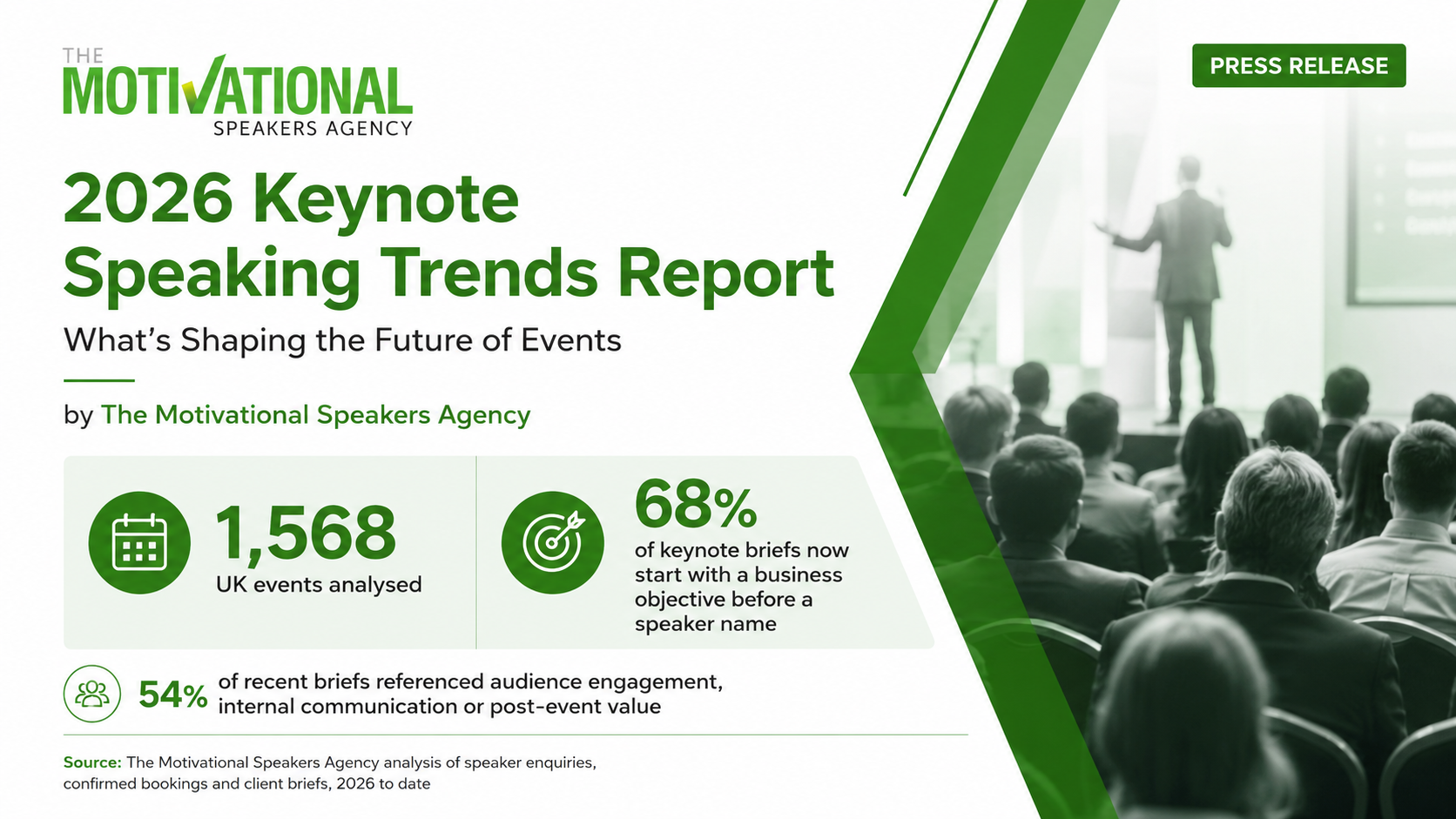 THE
MOTIVATIONAL
SPEAKERS AGENCY

PRESS RELEASE

2026 Keynote Speaking Trends Report

What's Shaping the Future of Events

by The Motivational Speakers Agency

1,568
UK events analysed

68%
of keynote briefs now start with a business objective before a speaker name

54% of recent briefs referenced audience engagement, internal communication or post-event value

Source: The Motivational Speakers Agency analysis of speaker enquiries, confirmed bookings and client briefs, 2026 to date